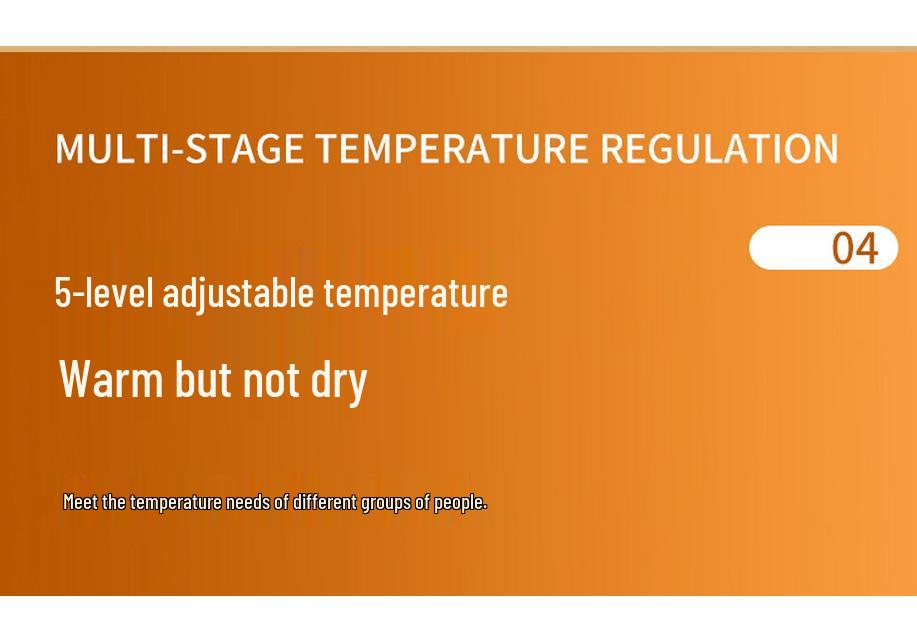 MULTI-STAGE TEMPERATURE REGULATION

04

5-level adjustable temperature

Warm but not dry

Meet the temperature needs of different groups of people.